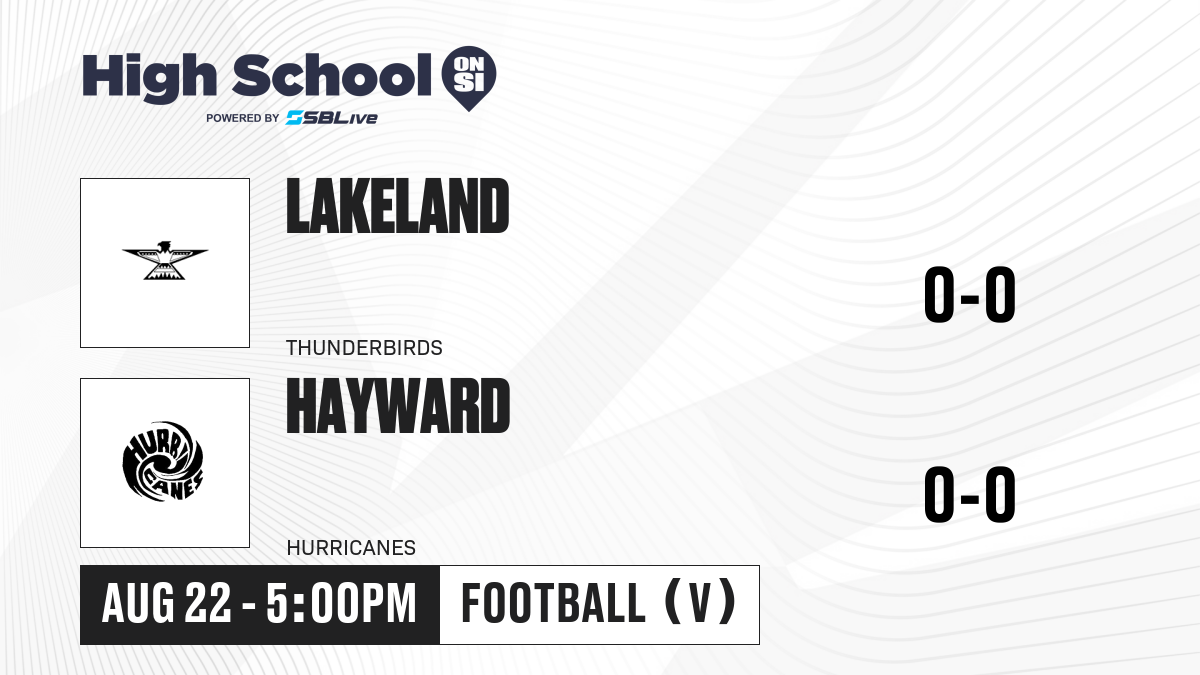 High School ON SI
POWERED BY SBLive

LAKELAND
THUNDERBIRDS
0-0

HURRICANES
HAYWARD
HURRICANES
0-0

AUG 22 - 5:00PM
FOOTBALL (V)